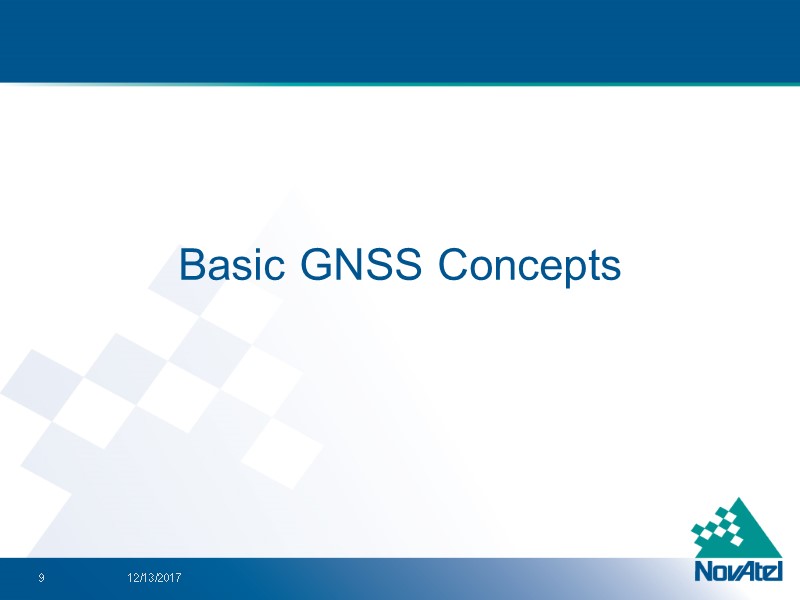 Basic GNSS Concepts

9 12/13/2017

NovAtel